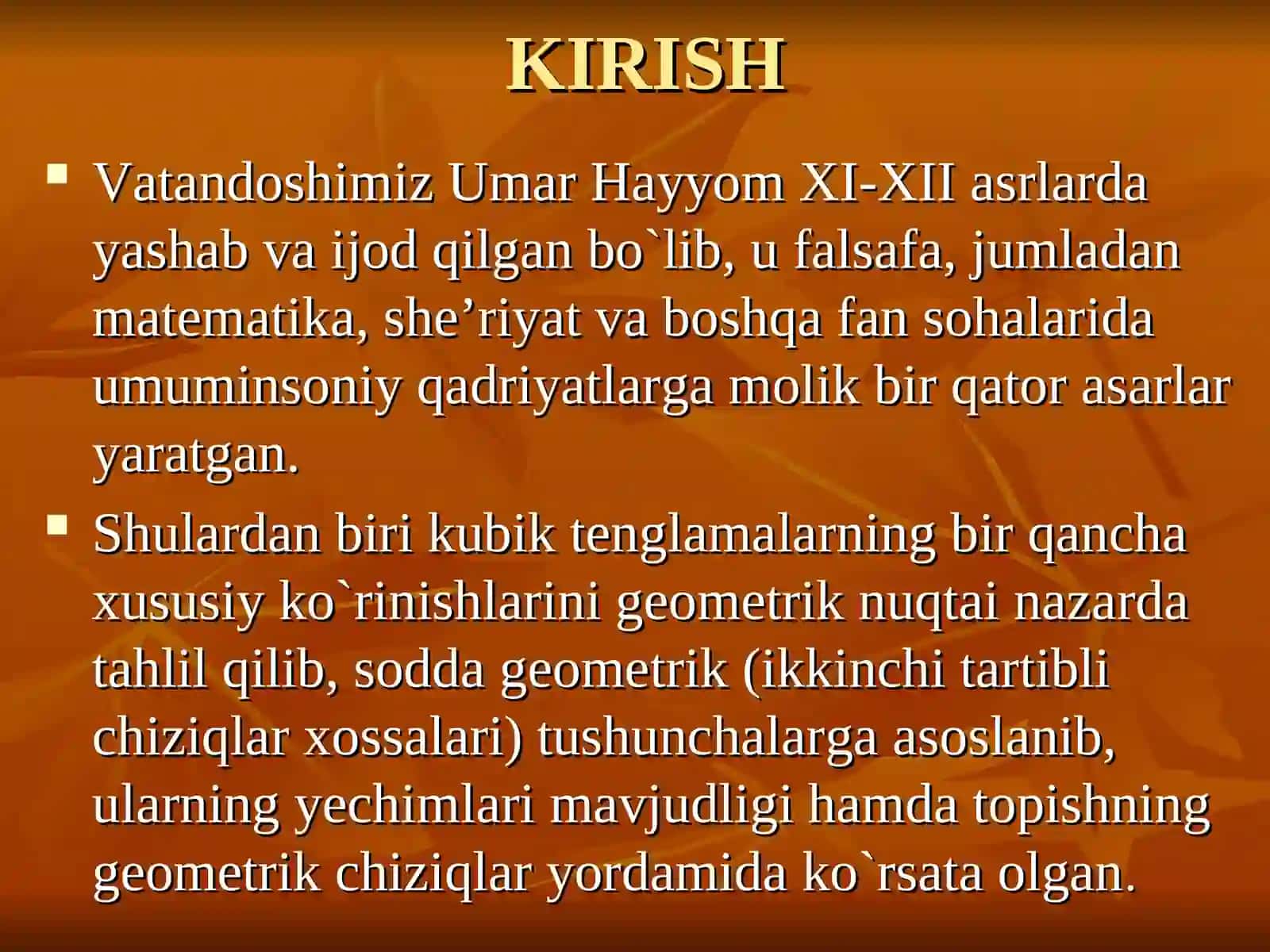 KIRISH

• Vatandoshimiz Umar Hayyom XI-XII asrlarda yashab va ijod qilgan bo`lib, u falsafa, jumladan matematika, she'riyat va boshqa fan sohalarida umuminsoniy qadriyatlarga molik bir qator asarlar yaratgan.

• Shulardan biri kubik tenglamalarning bir qancha xususiy ko`rinishlarini geometrik nuqtai nazarda tahlil qilib, sodda geometrik (ikkinchi tartibli chiziqlar xossalari) tushunchalarga asoslanib, ularning yechimlari mavjudligi hamda topishning geometrik chiziqlar yordamida ko`rsata olgan.